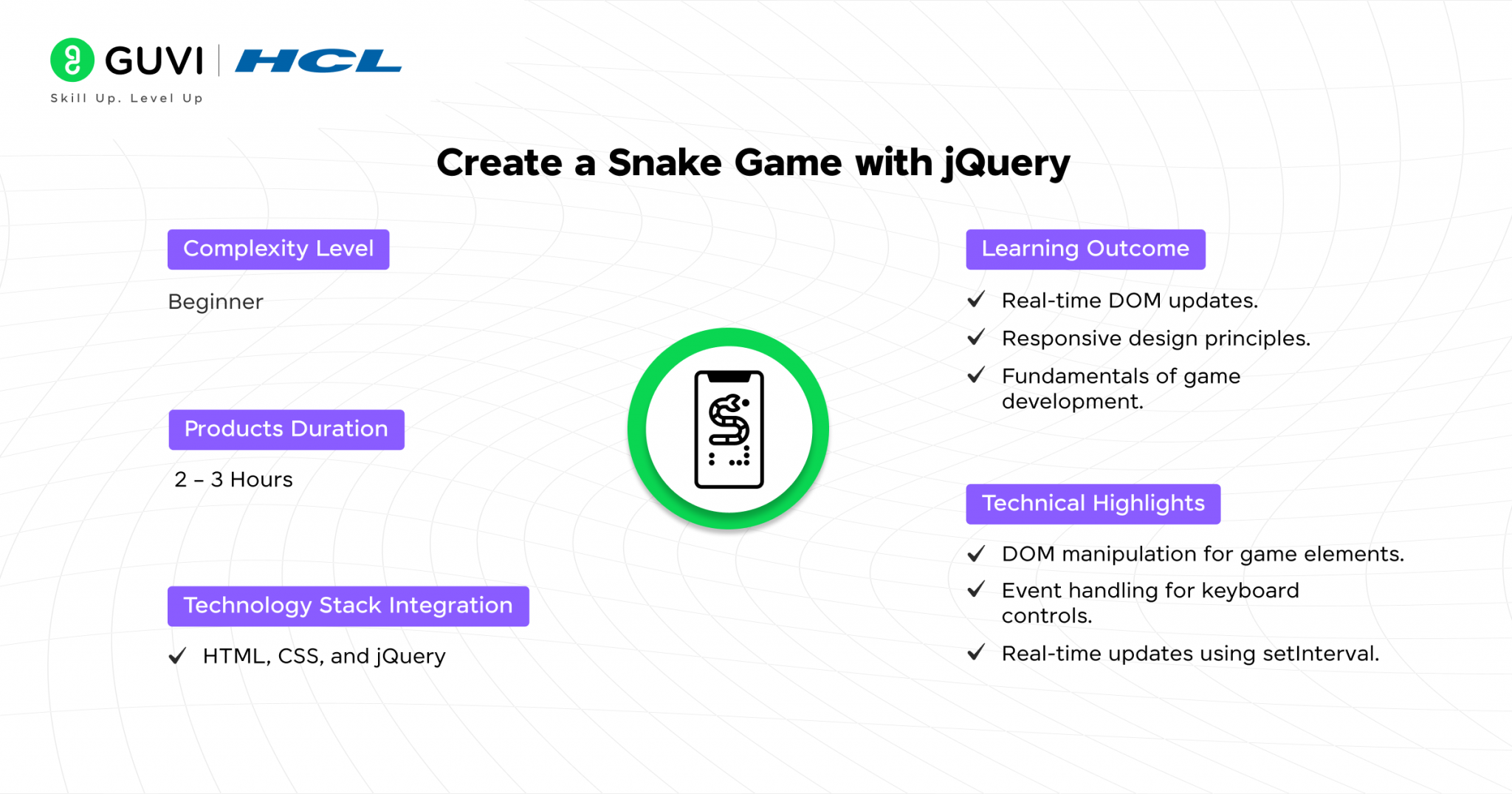 GUVI | HCL
Skill Up. Level Up

Create a Snake Game with jQuery

Complexity Level

Beginner

Products Duration

2 – 3 Hours

Technology Stack Integration

✓ HTML, CSS, and jQuery

Learning Outcome

✓ Real-time DOM updates.
✓ Responsive design principles.
✓ Fundamentals of game development.

Technical Highlights

✓ DOM manipulation for game elements.
✓ Event handling for keyboard controls.
✓ Real-time updates using setInterval.